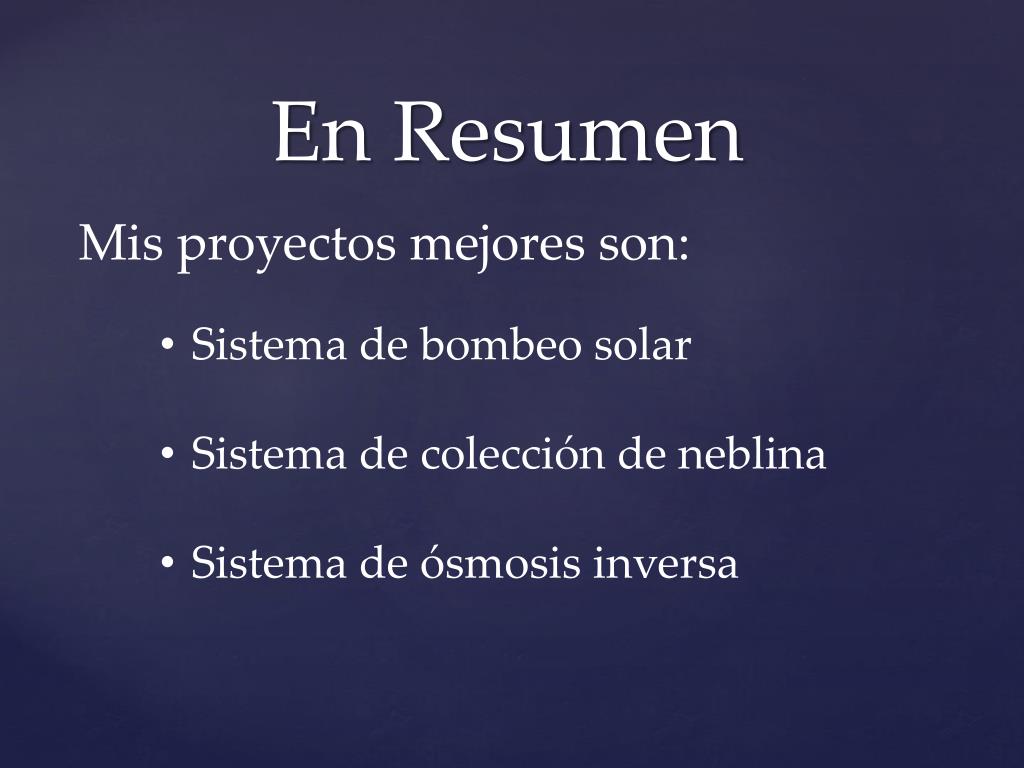 En Resumen

Mis proyectos mejores son:

• Sistema de bombeo solar

• Sistema de colección de neblina

• Sistema de ósmosis inversa